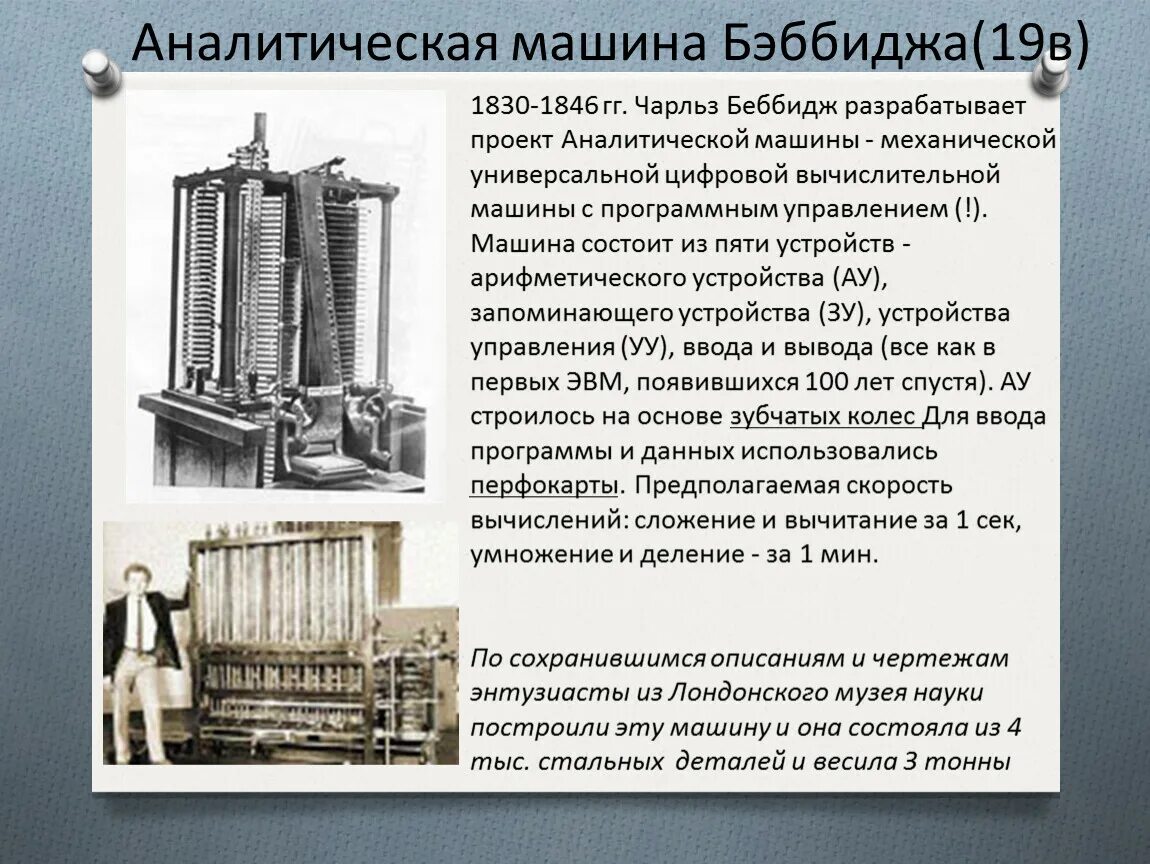 Аналитическая машина Бэббиджа(19в)

1830-1846 гг. Чарльз Беббидж разрабатывает проект Аналитической машины - механической универсальной цифровой вычислительной машины с программным управлением (!). Машина состоит из пяти устройств - арифметического устройства (АУ), запоминающего устройства (ЗУ), устройства управления (УУ), ввода и вывода (все как в первых ЭВМ, появившихся 100 лет спустя). АУ строилось на основе зубчатых колес Для ввода программы и данных использовались перфокарты. Предполагаемая скорость вычислений: сложение и вычитание за 1 сек, умножение и деление - за 1 мин.

По сохранившимся описаниям и чертежам энтузиасты из Лондонского музея науки построили эту машину и она состояла из 4 тыс. стальных деталей и весила 3 тонны